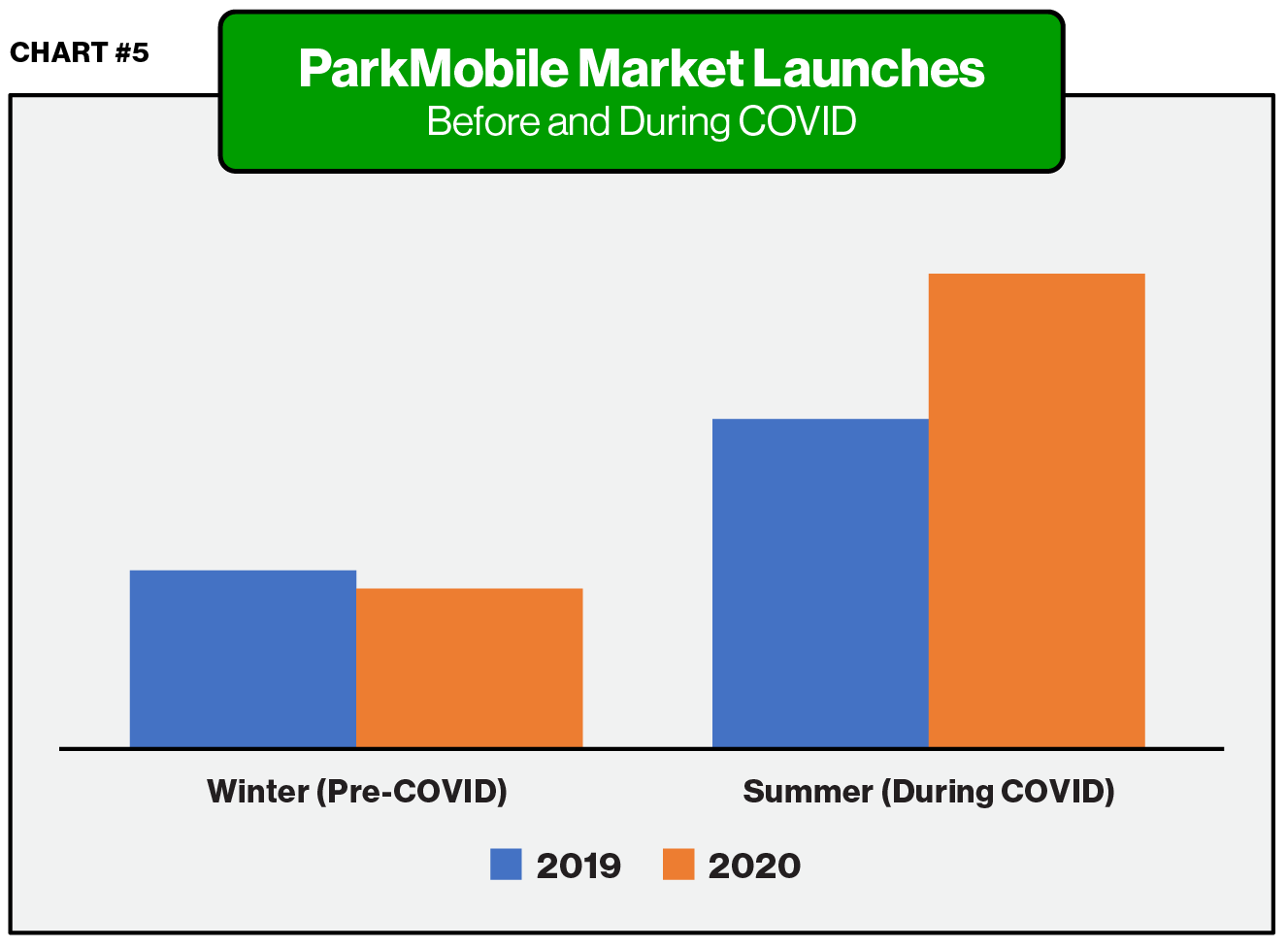 CHART #5

ParkMobile Market Launches
Before and During COVID

Winter (Pre-COVID)
Summer (During COVID)

2019 2020